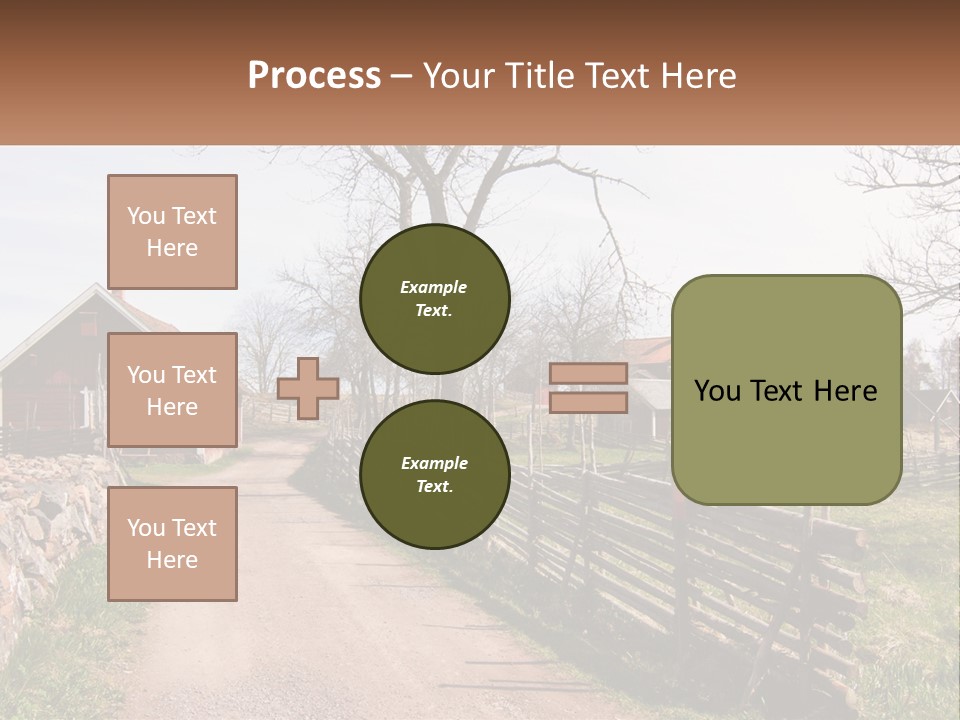 Process – Your Title Text Here

You Text Here

You Text Here

You Text Here

Example Text.

Example Text.

You Text Here